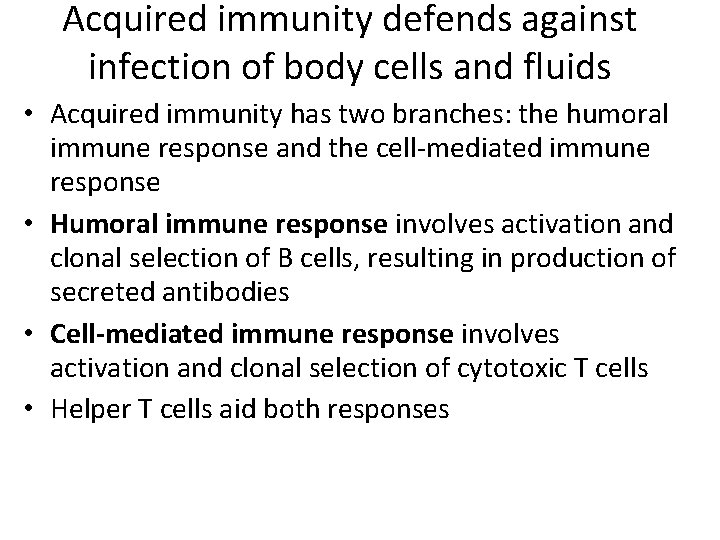 Acquired immunity defends against infection of body cells and fluids

• Acquired immunity has two branches: the humoral immune response and the cell-mediated immune response

• Humoral immune response involves activation and clonal selection of B cells, resulting in production of secreted antibodies

• Cell-mediated immune response involves activation and clonal selection of cytotoxic T cells

• Helper T cells aid both responses